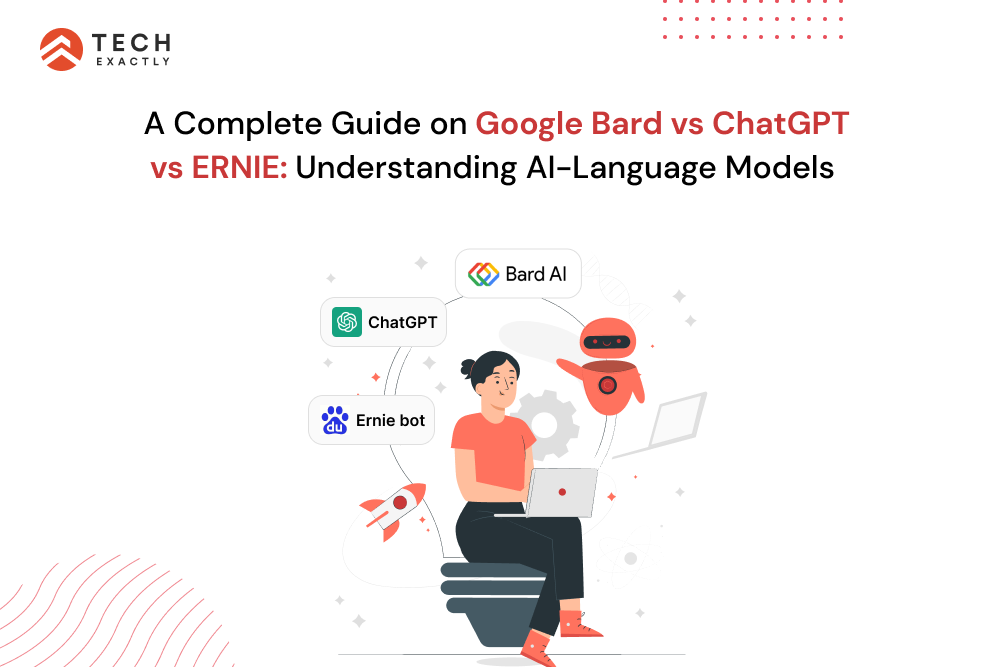 TECH
EXACTLY

A Complete Guide on Google Bard vs ChatGPT vs ERNIE: Understanding AI-Language Models

Bard AI

ChatGPT

du Ernie bot